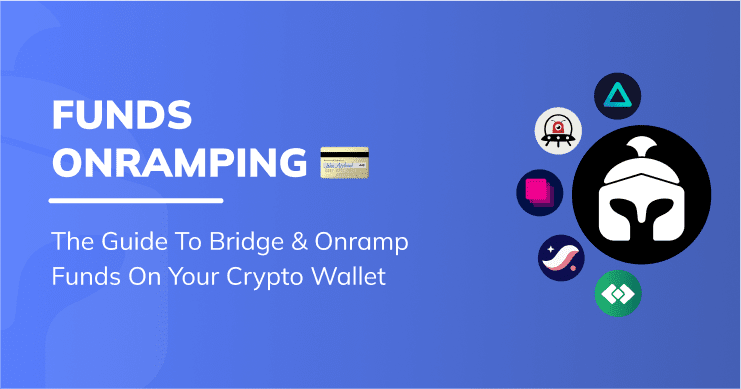 FUNDS ONRAMPING

The Guide To Bridge & Onramp Funds On Your Crypto Wallet